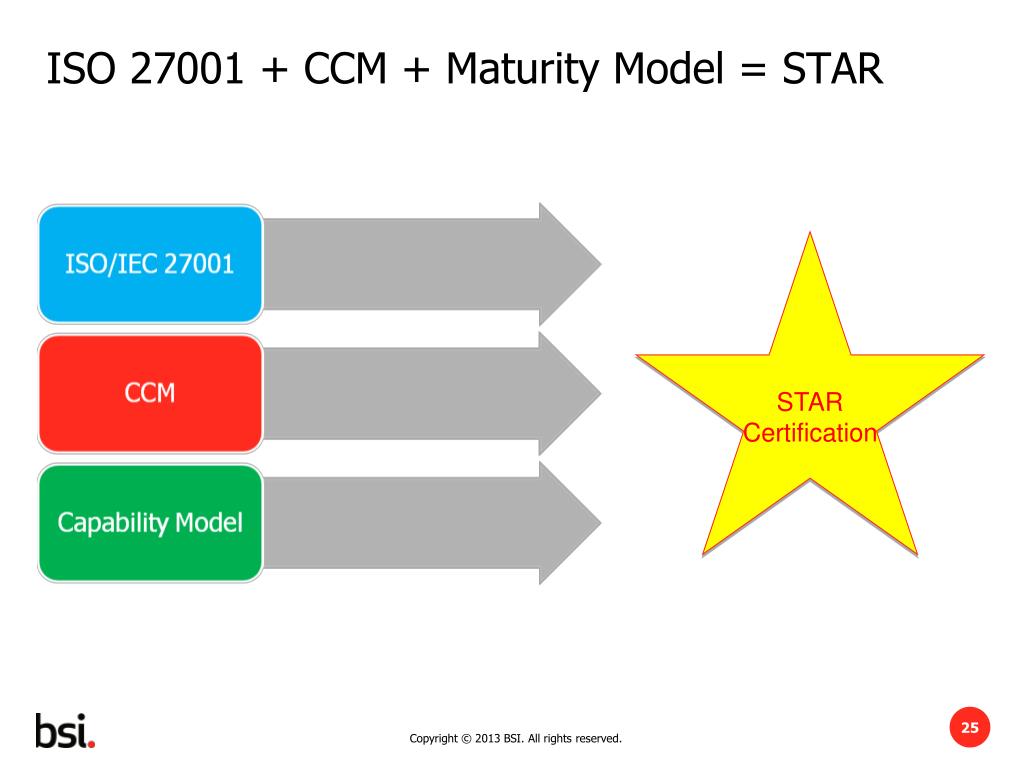 ISO 27001 + CCM + Maturity Model = STAR

ISO/IEC 27001

CCM

Capability Model

STAR Certification

bsi.

Copyright © 2013 BSI. All rights reserved.

25